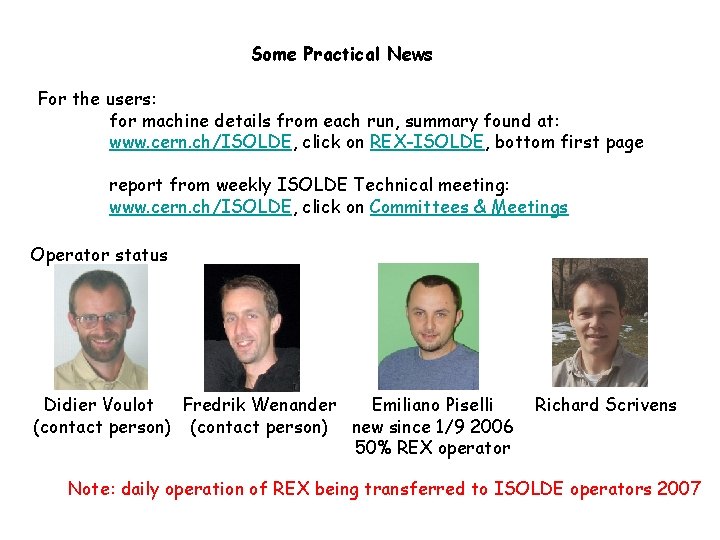 Some Practical News

For the users:
for machine details from each run, summary found at:
www.cern.ch/ISOLDE, click on REX-ISOLDE, bottom first page

report from weekly ISOLDE Technical meeting:
www.cern.ch/ISOLDE, click on Committees & Meetings

Operator status

Didier Voulot
(contact person)

Fredrik Wenander
(contact person)

Emiliano Piselli
new since 1/9 2006
50% REX operator

Richard Scrivens

Note: daily operation of REX being transferred to ISOLDE operators 2007